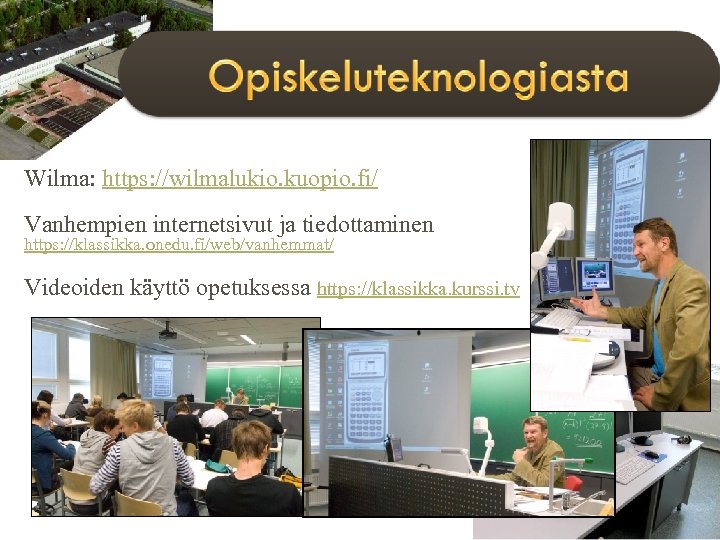 Opiskeluteknologiasta

Wilma: https://wilmalukio.kuopio.fi/

Vanhempien internetsivut ja tiedottaminen
https://klassikka.onedu.fi/web/vanhemmat/

Videoiden käyttö opetuksessa https://klassikka.kurssi.tv